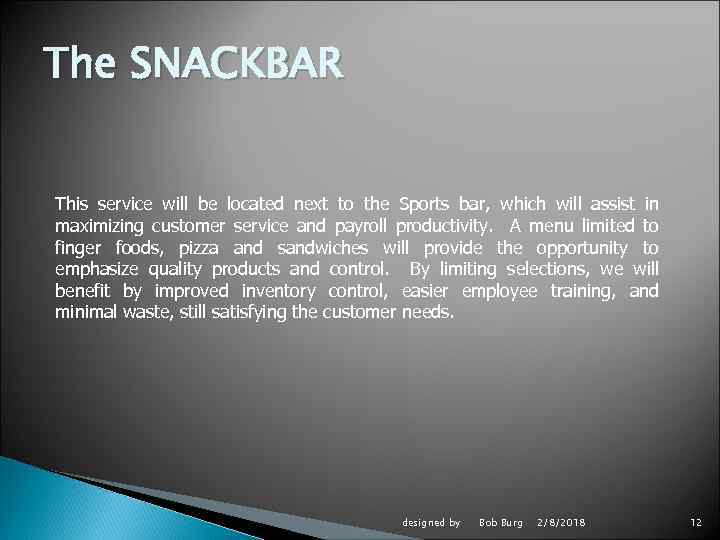 The SNACKBAR

This service will be located next to the Sports bar, which will assist in maximizing customer service and payroll productivity. A menu limited to finger foods, pizza and sandwiches will provide the opportunity to emphasize quality products and control. By limiting selections, we will benefit by improved inventory control, easier employee training, and minimal waste, still satisfying the customer needs.

designed by Bob Burg 2/8/2018 12